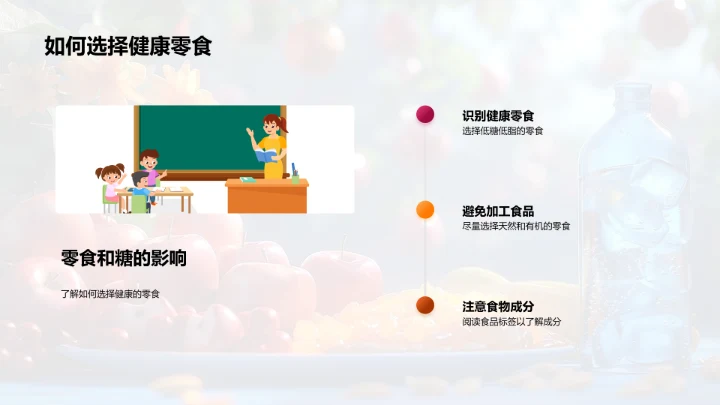 如何选择健康零食

零食和糖的影响

了解如何选择健康的零食

识别健康零食

选择低糖低脂的零食

避免加工食品

尽量选择天然和有机的零食

注意食物成分

阅读食品标签以了解成分